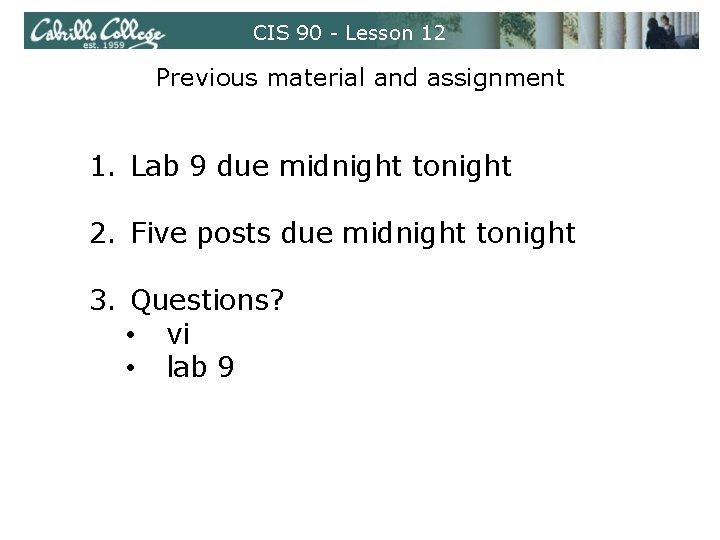 Cabrillo College
est. 1959

CIS 90 - Lesson 12

Previous material and assignment

1. Lab 9 due midnight tonight

2. Five posts due midnight tonight

3. Questions?
• vi
• lab 9